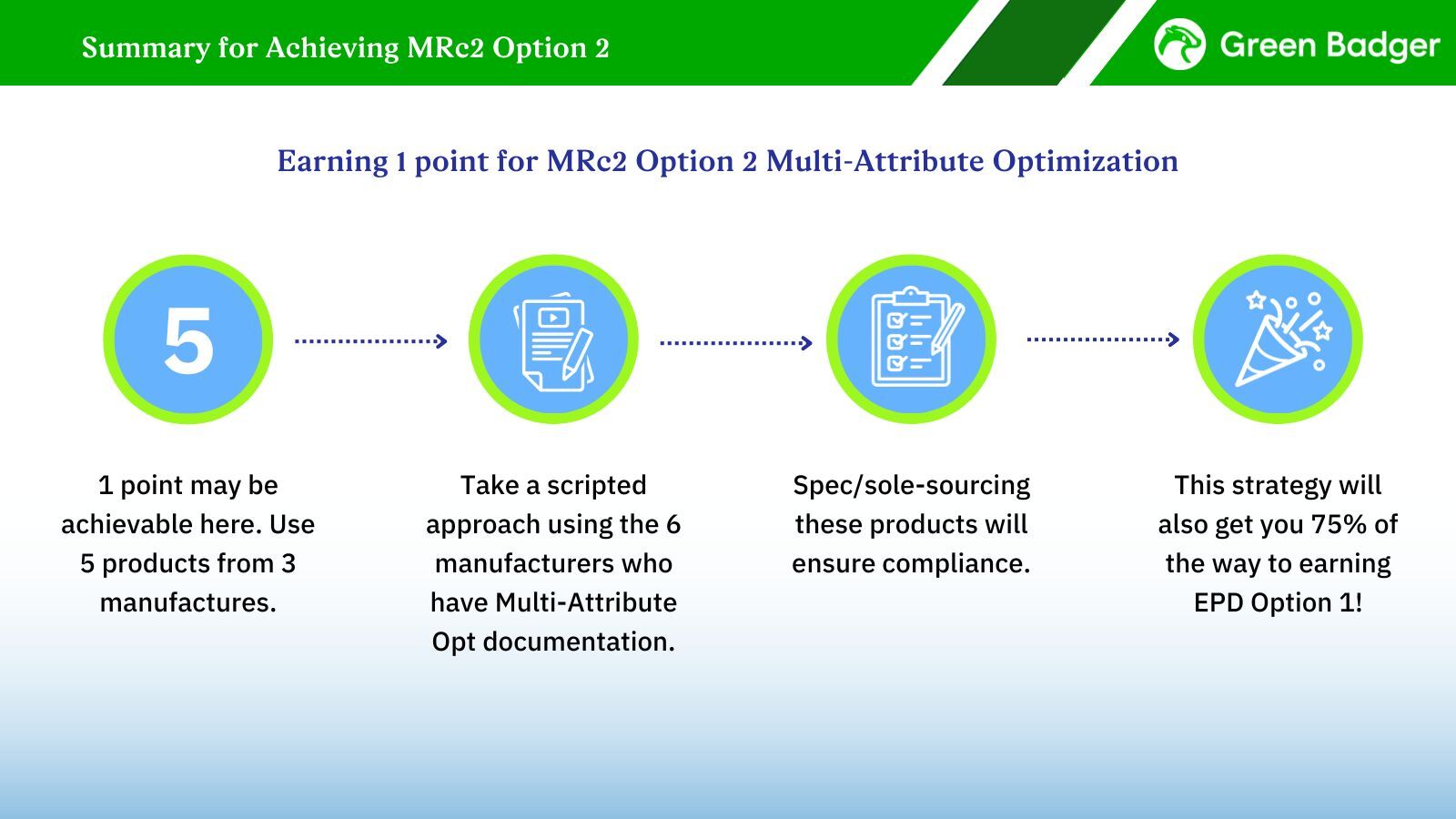 Summary for Achieving MRc2 Option 2

Green Badger

Earning 1 point for MRc2 Option 2 Multi-Attribute Optimization

5

1 point may be achievable here. Use 5 products from 3 manufactures.

Take a scripted approach using the 6 manufacturers who have Multi-Attribute Opt documentation.

Spec/sole-sourcing these products will ensure compliance.

This strategy will also get you 75% of the way to earning EPD Option 1!